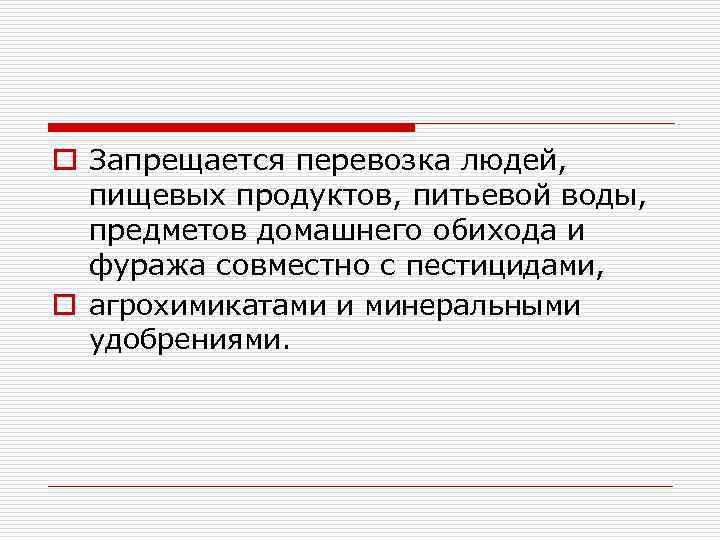 Запрещается перевозка людей, пищевых продуктов, питьевой воды, предметов домашнего обихода и фуража совместно с пестицидами,

агрохимикатами и минеральными удобрениями.